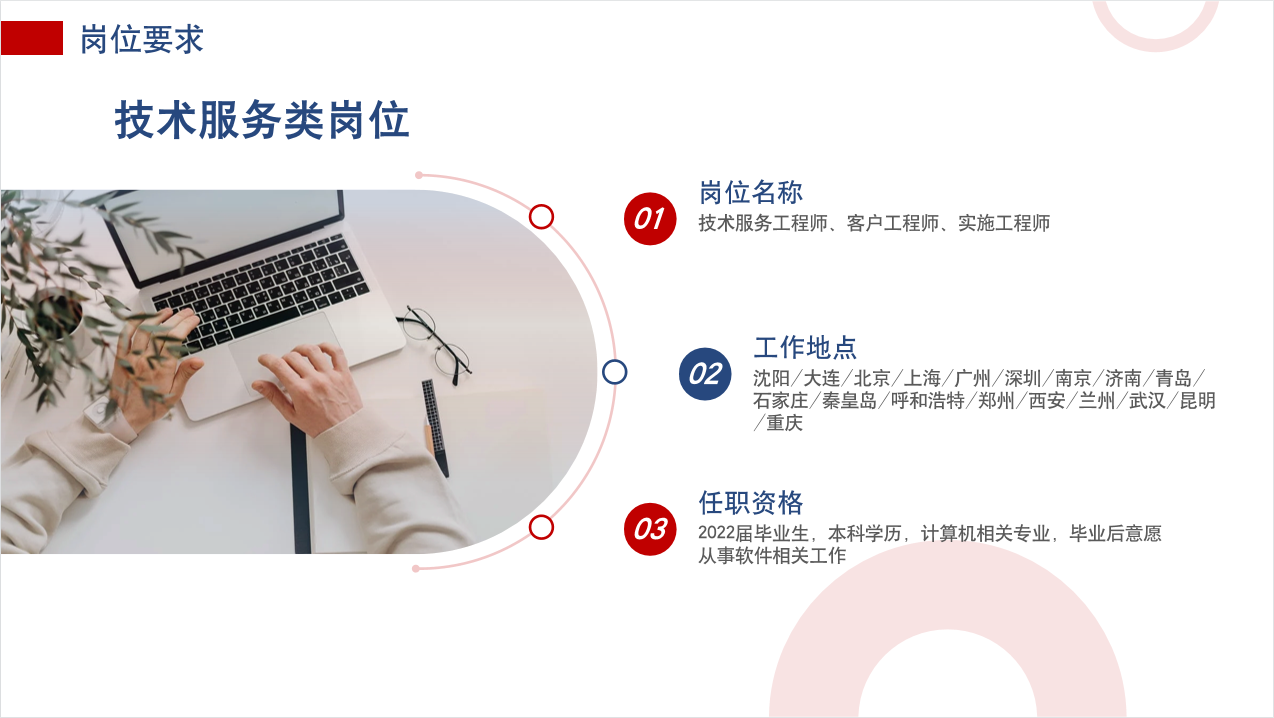 岗位要求

技术服务类岗位

01
岗位名称
技术服务工程师、客户工程师、实施工程师

02
工作地点
沈阳／大连／北京／上海／广州／深圳／南京／济南／青岛／石家庄／秦皇岛／呼和浩特／郑州／西安／兰州／武汉／昆明／重庆

03
任职资格
2022届毕业生，本科学历，计算机相关专业，毕业后意愿从事软件相关工作